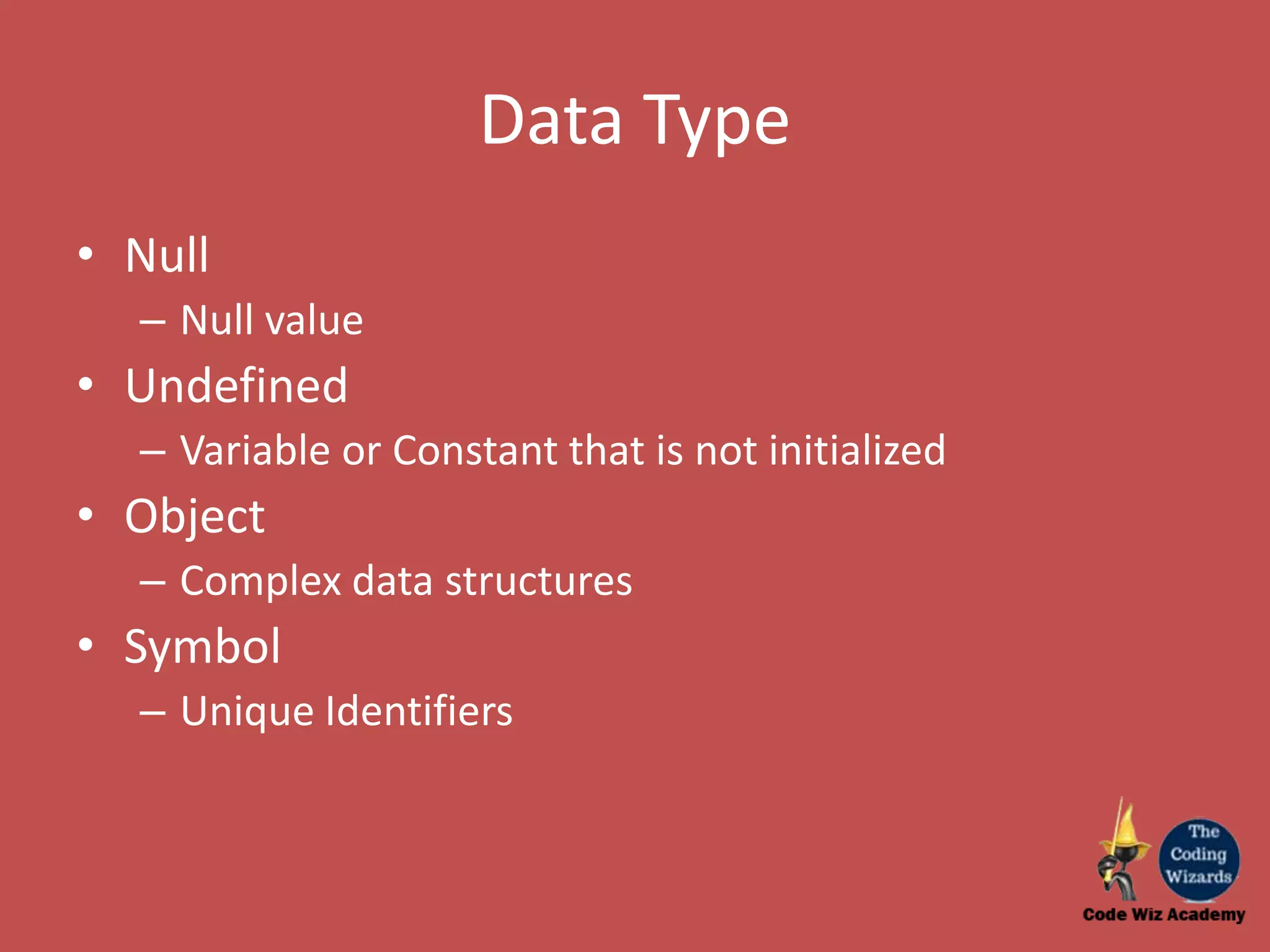 Data Type

• Null
– Null value
• Undefined
– Variable or Constant that is not initialized
• Object
– Complex data structures
• Symbol
– Unique Identifiers

The Coding Wizards
Code Wiz Academy